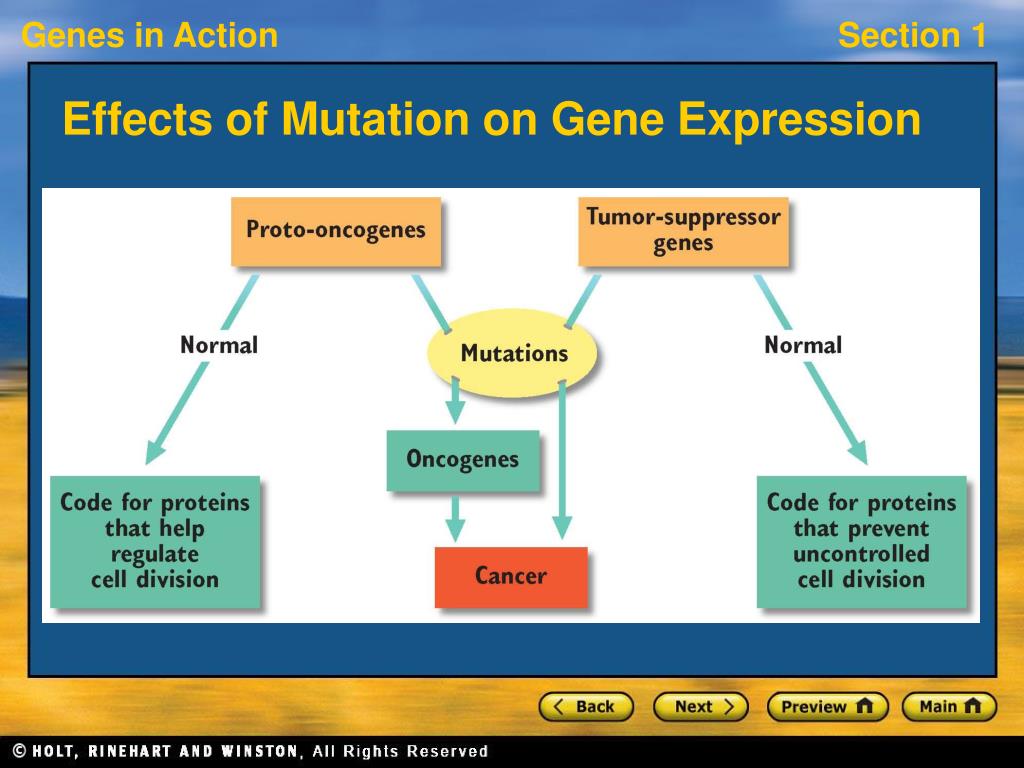 Genes in Action

Section 1

Effects of Mutation on Gene Expression

Proto-oncogenes

Tumor-suppressor genes

Normal

Mutations

Normal

Oncogenes

Code for proteins that help regulate cell division

Cancer

Code for proteins that prevent uncontrolled cell division

Back

Next

Preview

Main

© HOLT, RINEHART AND WINSTON, All Rights Reserved